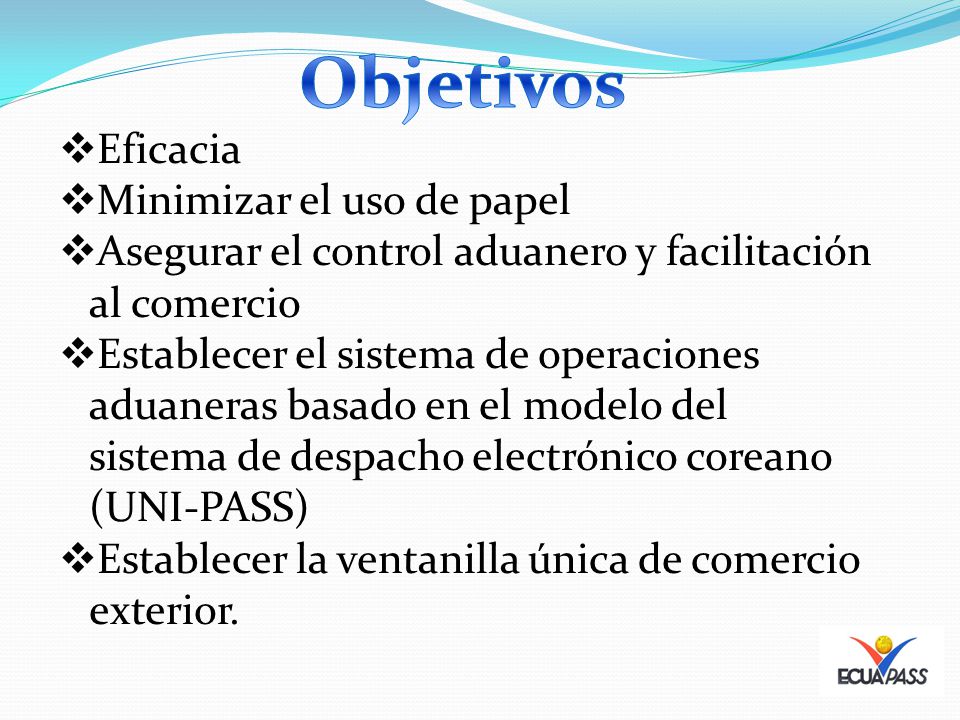 Objetivos

❖Eficacia
❖Minimizar el uso de papel
❖Asegurar el control aduanero y facilitación al comercio
❖Establecer el sistema de operaciones aduaneras basado en el modelo del sistema de despacho electrónico coreano (UNI-PASS)
❖Establecer la ventanilla única de comercio exterior.

ECUAPASS